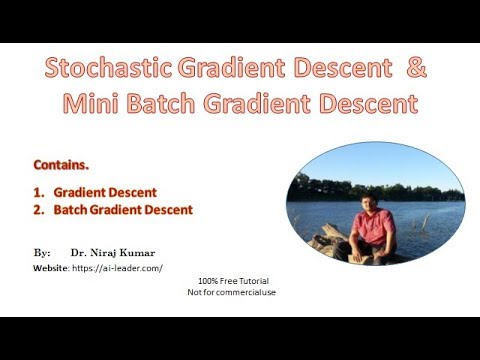 Stochastic Gradient Descent &
Mini Batch Gradient Descent

Contains.

1. Gradient Descent
2. Batch Gradient Descent

By: Dr. Niraj Kumar
Website: https://ai-leader.com/

100% Free Tutorial
Not for commercialuse